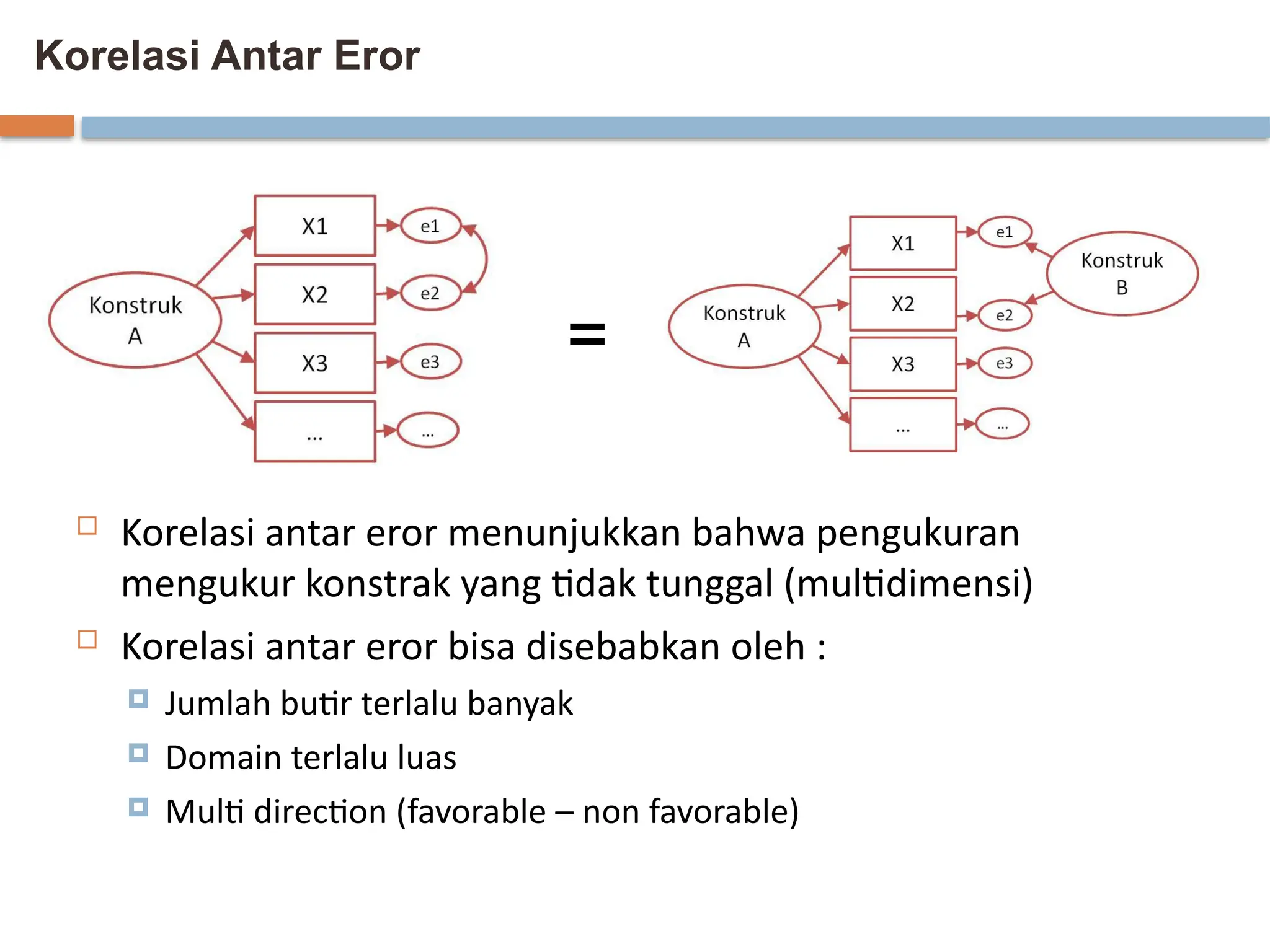 Korelasi Antar Eror

Konstruk A

X1

X2

X3

...

e1

e2

e3

...

=

Konstruk A

X1

X2

X3

...

e1

e2

e3

...

Konstruk B

Korelasi antar eror menunjukkan bahwa pengukuran mengukur konstrak yang tidak tunggal (multidimensi)

Korelasi antar eror bisa disebabkan oleh :

Jumlah butir terlalu banyak

Domain terlalu luas

Multi direction (favorable – non favorable)